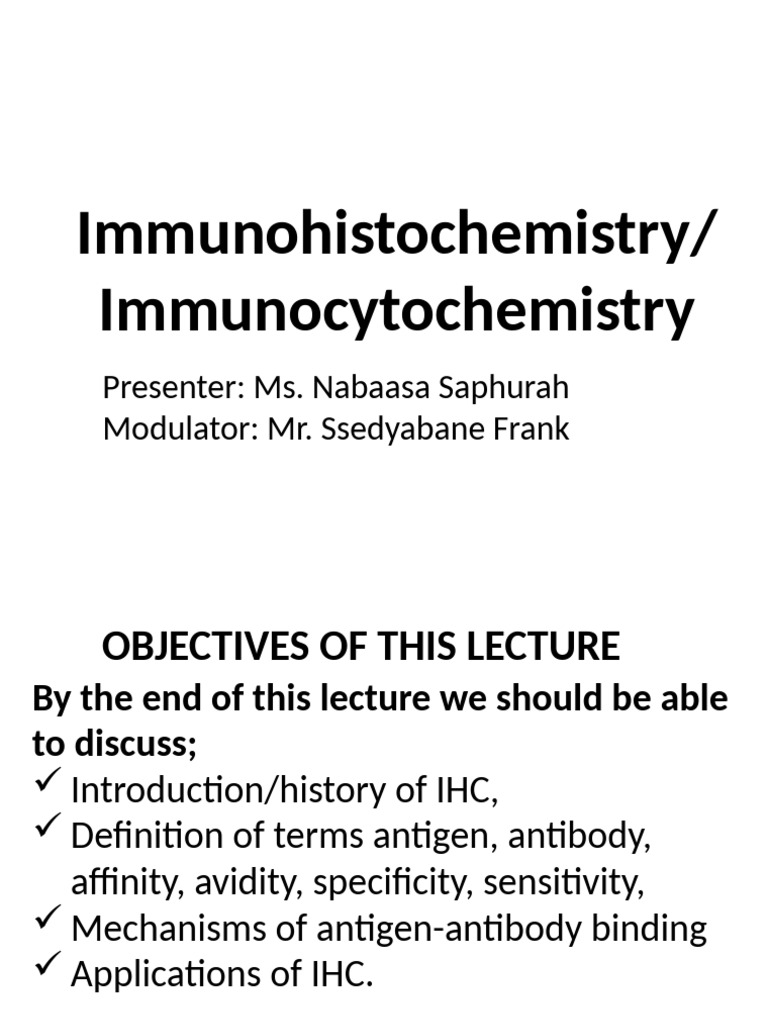 Immunohistochemistry/
Immunocytochemistry

Presenter: Ms. Nabaasa Saphurah
Modulator: Mr. Ssedyabane Frank

OBJECTIVES OF THIS LECTURE

By the end of this lecture we should be able to discuss;
✓ Introduction/history of IHC,
✓ Definition of terms antigen, antibody, affinity, avidity, specificity, sensitivity,
✓ Mechanisms of antigen-antibody binding
✓ Applications of IHC.